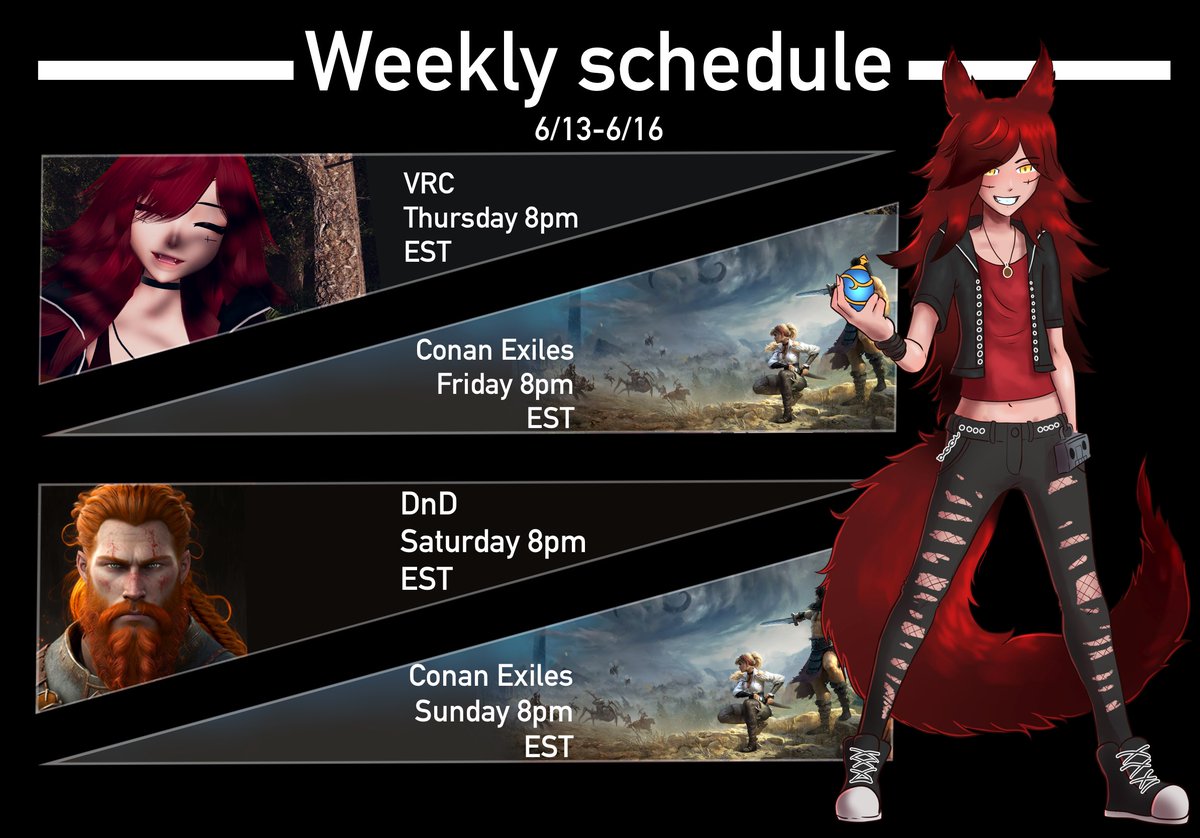 Weekly schedule

6/13-6/16

VRC
Thursday 8pm
EST

Conan Exiles
Friday 8pm
EST

DnD
Saturday 8pm
EST

Conan Exiles
Sunday 8pm
EST